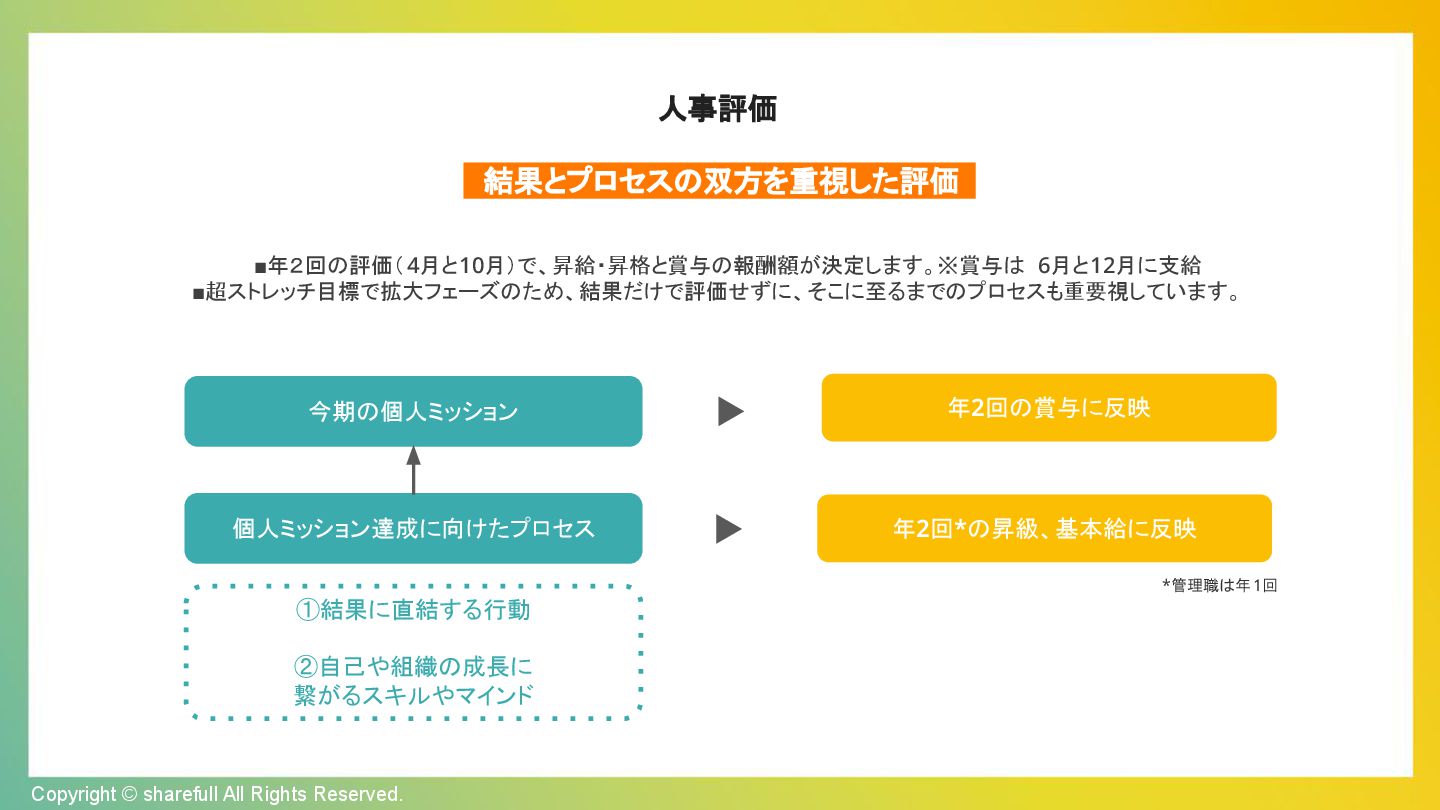 人事評価

結果とプロセスの双方を重視した評価

■年２回の評価（４月と10月）で、昇給・昇格と賞与の報酬額が決定します。※賞与は 6月と12月に支給
■超ストレッチ目標で拡大フェーズのため、結果だけで評価せずに、そこに至るまでのプロセスも重要視しています。

今期の個人ミッション

年2回の賞与に反映

個人ミッション達成に向けたプロセス

年2回*の昇級、基本給に反映

*管理職は年１回

①結果に直結する行動

②自己や組織の成長に繋がるスキルやマインド

Copyright © sharefull All Rights Reserved.